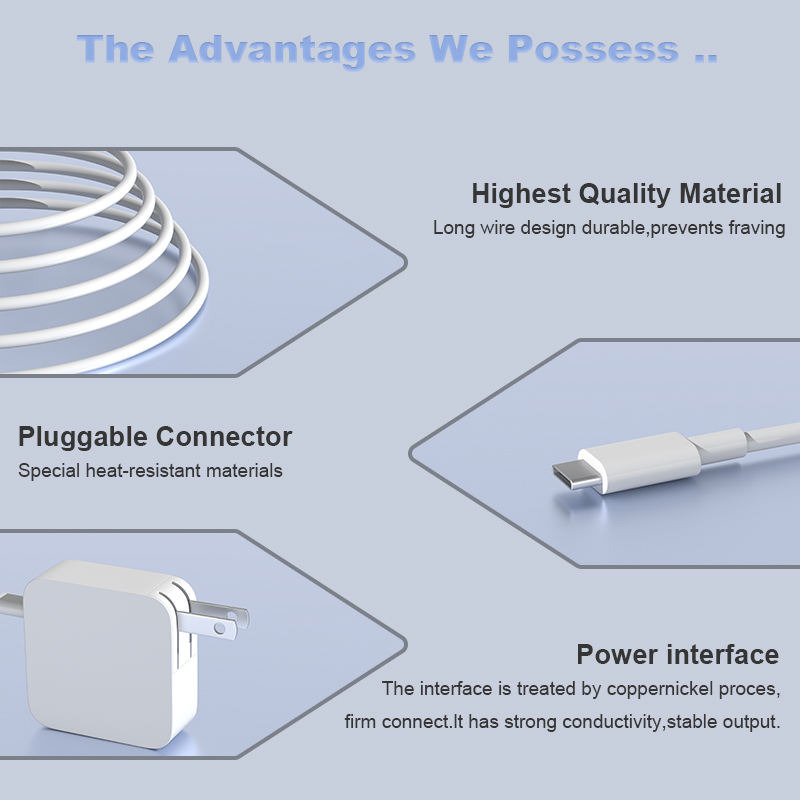 The Advantages We Possess ..

Highest Quality Material
Long wire design durable,prevents fraving

Pluggable Connector
Special heat-resistant materials

Power interface
The interface is treated by coppernickel proces, firm connect.It has strong conductivity,stable output.